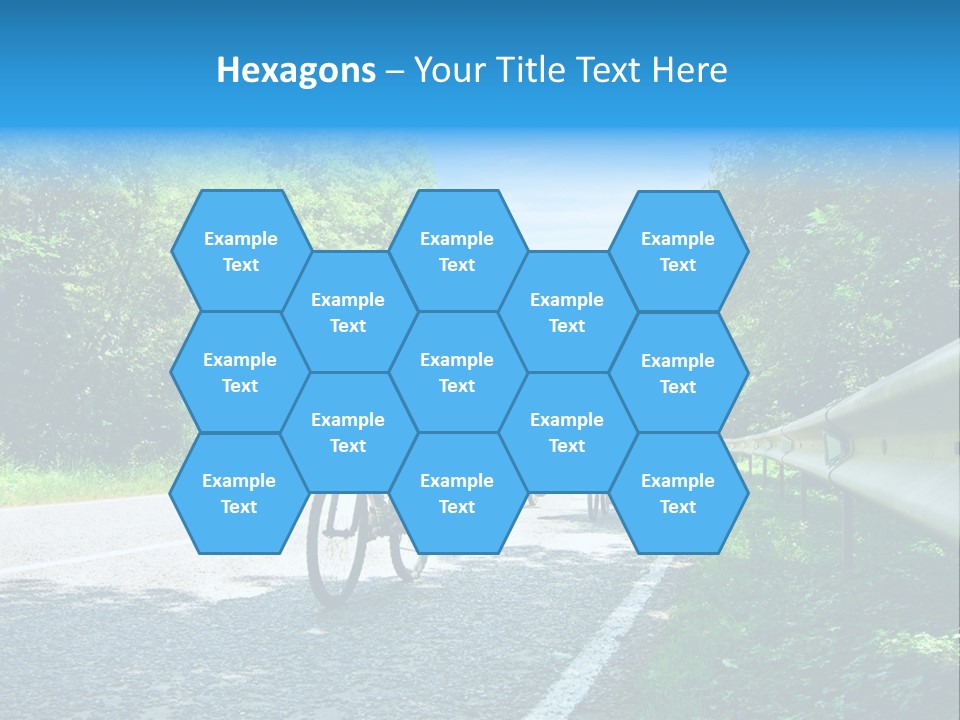 Hexagons – Your Title Text Here

Example Text

Example Text

Example Text

Example Text

Example Text

Example Text

Example Text

Example Text

Example Text

Example Text

Example Text

Example Text

Example Text